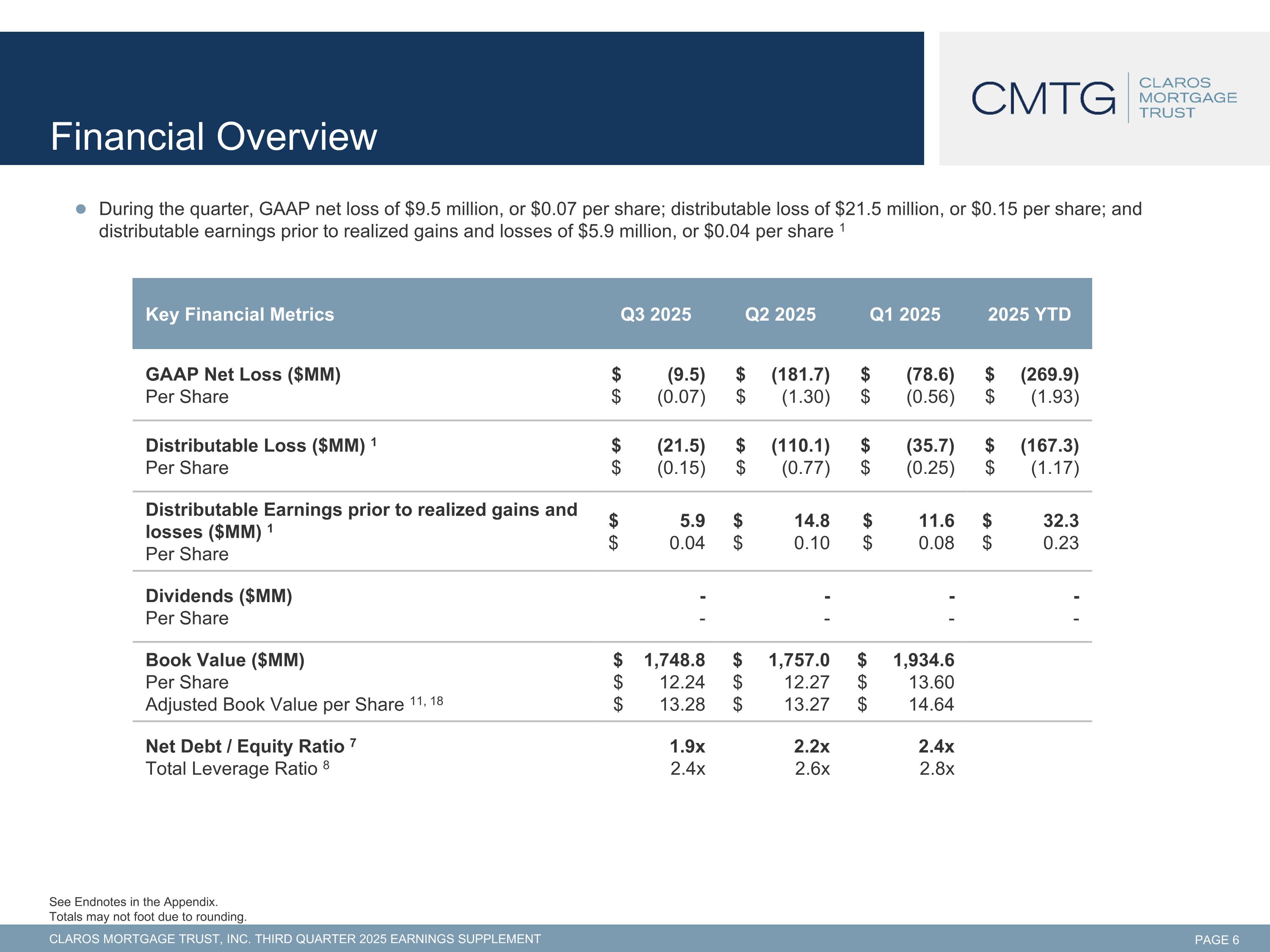 Financial Overview

CMTG CLAROS MORTGAGE TRUST

During the quarter, GAAP net loss of \$9.5 million, or \$0.07 per share; distributable loss of \$21.5 million, or \$0.15 per share; and distributable earnings prior to realized gains and losses of \$5.9 million, or \$0.04 per share $^1$

| Key Financial Metrics | Q3 2025 | Q2 2025 | Q1 2025 | 2025 YTD |
|---|---|---|---|---|
| GAAP Net Loss (\$MM) | \$ (9.5) | \$ (181.7) | \$ (78.6) | \$ (269.9) |
| Per Share | \$ (0.07) | \$ (1.30) | \$ (0.56) | \$ (1.93) |
| Distributable Loss (\$MM) $^1$ | \$ (21.5) | \$ (110.1) | \$ (35.7) | \$ (167.3) |
| Per Share | \$ (0.15) | \$ (0.77) | \$ (0.25) | \$ (1.17) |
| Distributable Earnings prior to realized gains and losses (\$MM) $^1$ | \$ 5.9 | \$ 14.8 | \$ 11.6 | \$ 32.3 |
| Per Share | \$ 0.04 | \$ 0.10 | \$ 0.08 | \$ 0.23 |
| Dividends (\$MM) | - | - | - | - |
| Per Share | - | - | - | - |
| Book Value (\$MM) | \$ 1,748.8 | \$ 1,757.0 | \$ 1,934.6 | |
| Per Share | \$ 12.24 | \$ 12.27 | \$ 13.60 | |
| Adjusted Book Value per Share $^{11, 18}$ | \$ 13.28 | \$ 13.27 | \$ 14.64 | |
| Net Debt / Equity Ratio $^7$ | 1.9x | 2.2x | 2.4x | |
| Total Leverage Ratio $^8$ | 2.4x | 2.6x | 2.8x | |

See Endnotes in the Appendix.
Totals may not foot due to rounding.

CLAROS MORTGAGE TRUST, INC. THIRD QUARTER 2025 EARNINGS SUPPLEMENT

PAGE 6